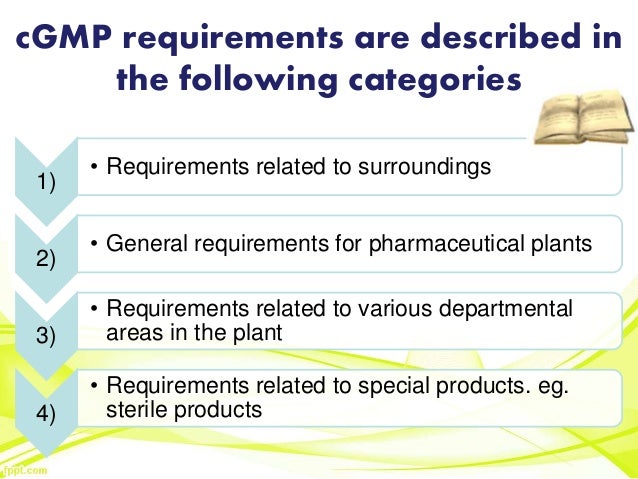 cGMP requirements are described in the following categories

1)

• Requirements related to surroundings

2)

• General requirements for pharmaceutical plants

3)

• Requirements related to various departmental areas in the plant

4)

• Requirements related to special products. eg. sterile products

fppt.com